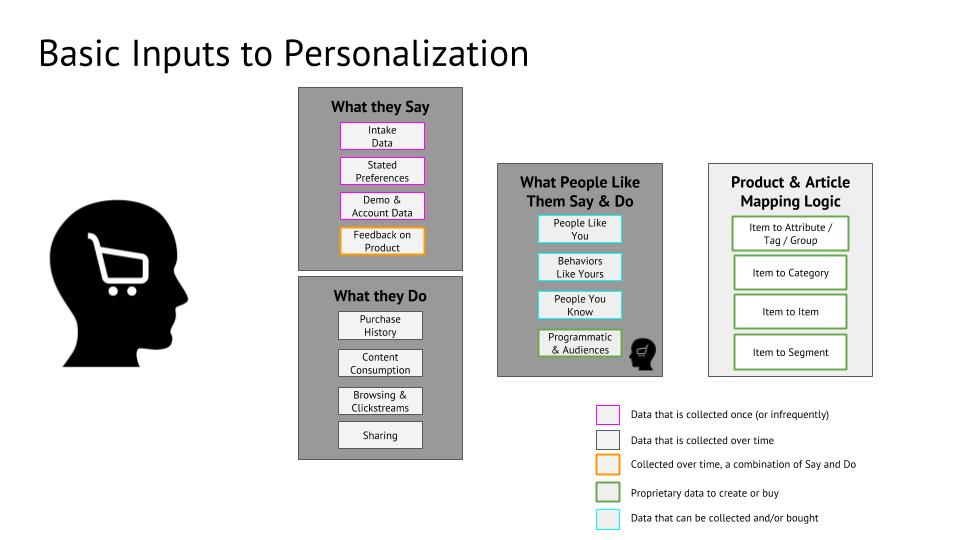 Basic Inputs to Personalization

What they Say

Intake Data

Stated Preferences

Demo & Account Data

Feedback on Product

What they Do

Purchase History

Content Consumption

Browsing & Clickstreams

Sharing

What People Like Them Say & Do

People Like You

Behaviors Like Yours

People You Know

Programmatic & Audiences

Product & Article Mapping Logic

Item to Attribute / Tag / Group

Item to Category

Item to Item

Item to Segment

Data that is collected once (or infrequently)

Data that is collected over time

Collected over time, a combination of Say and Do

Proprietary data to create or buy

Data that can be collected and/or bought